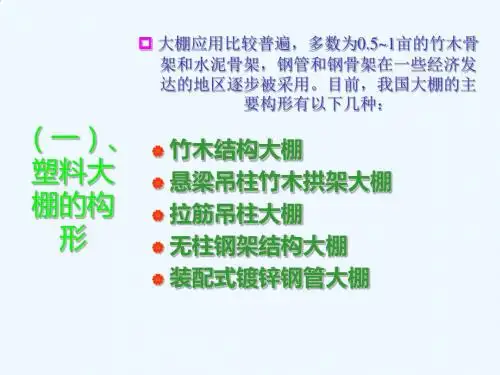 大棚应用比较普遍，多数为0.5~1亩的竹木骨架和水泥骨架，钢管和钢骨架在一些经济发达的地区逐步被采用。目前，我国大棚的主要构形有以下几种：

（一）、塑料大棚的构形

竹木结构大棚
悬梁吊柱竹木拱架大棚
拉筋吊柱大棚
无柱钢架结构大棚
装配式镀锌钢管大棚